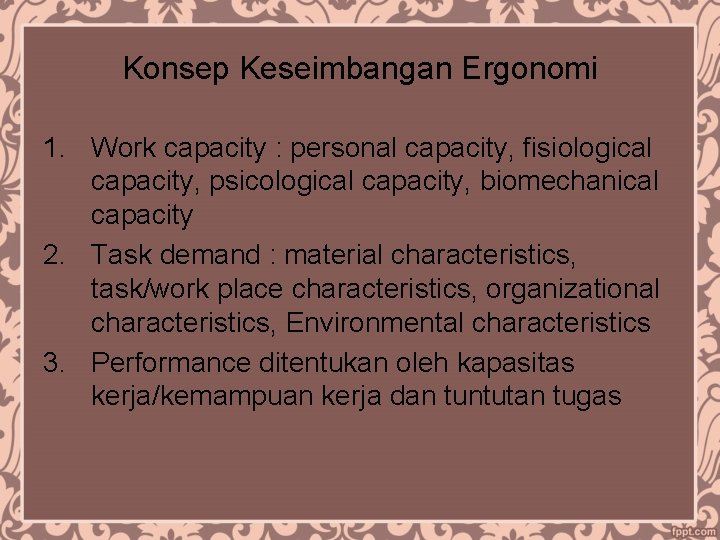 Konsep Keseimbangan Ergonomi

1. Work capacity : personal capacity, fisiological capacity, psicological capacity, biomechanical capacity
2. Task demand : material characteristics, task/work place characteristics, organizational characteristics, Environmental characteristics
3. Performance ditentukan oleh kapasitas kerja/kemampuan kerja dan tuntutan tugas

fppt.com